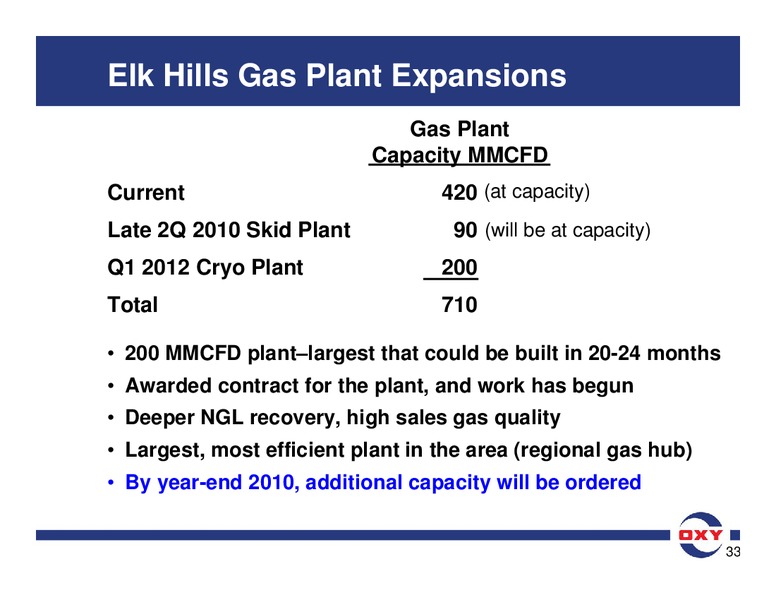 Elk Hills Gas Plant Expansions

| | Gas Plant Capacity MMCFD | |
|---|---|---|
| Current | 420 | (at capacity) |
| Late 2Q 2010 Skid Plant | 90 | (will be at capacity) |
| Q1 2012 Cryo Plant | 200 | |
| Total | 710 | |

• 200 MMCFD plant–largest that could be built in 20-24 months
• Awarded contract for the plant, and work has begun
• Deeper NGL recovery, high sales gas quality
• Largest, most efficient plant in the area (regional gas hub)
• By year-end 2010, additional capacity will be ordered

OXY
33